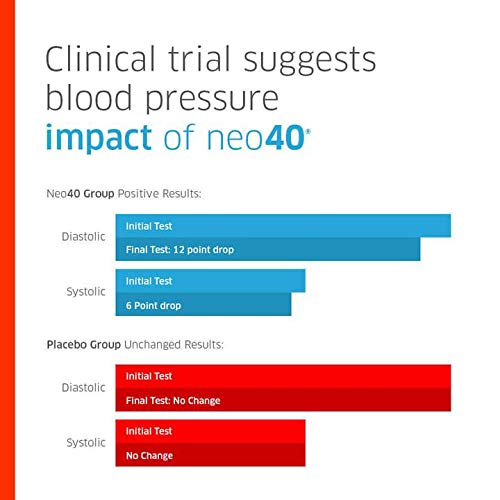 Clinical trial suggests blood pressure impact of neo40®

Neo40 Group Positive Results:

Diastolic
Initial Test
Final Test: 12 point drop

Systolic
Initial Test
6 Point drop

Placebo Group Unchanged Results:

Diastolic
Initial Test
Final Test: No Change

Systolic
Initial Test
No Change